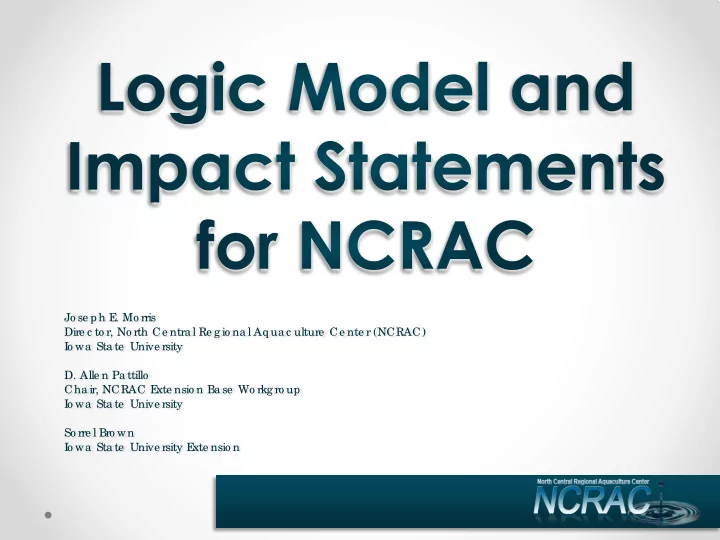 Logic Model and Impact Statements for NCRAC

Joseph E. Morris
Director, North Central Regional Aquaculture Center (NCRAC)
Iowa State University

D. Allen Pattillo
Chair, NCRAC Extension Base Workgroup
Iowa State University

Sorrel Brown
Iowa State University Extension

North Central Regional Aquaculture Center
NCRAC